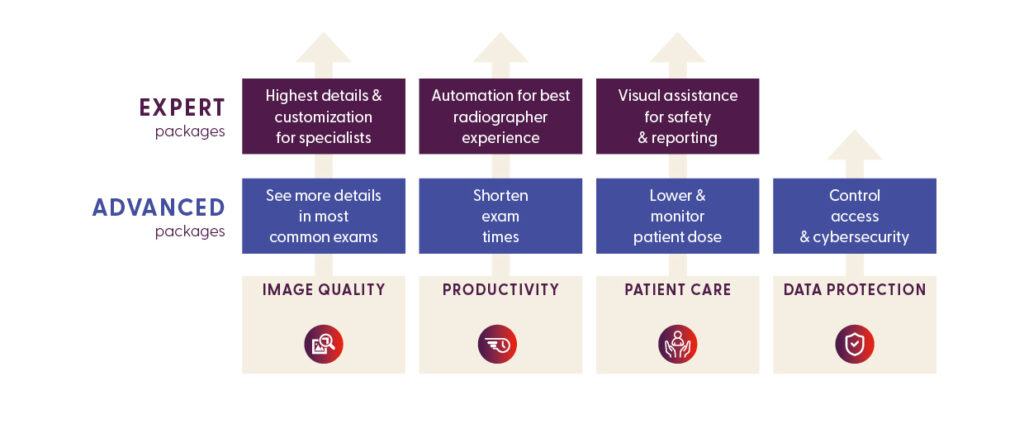 EXPERT
packages

Highest details & customization for specialists

Automation for best radiographer experience

Visual assistance for safety & reporting

ADVANCED
packages

See more details in most common exams

Shorten exam times

Lower & monitor patient dose

Control access & cybersecurity

IMAGE QUALITY

PRODUCTIVITY

PATIENT CARE

DATA PROTECTION